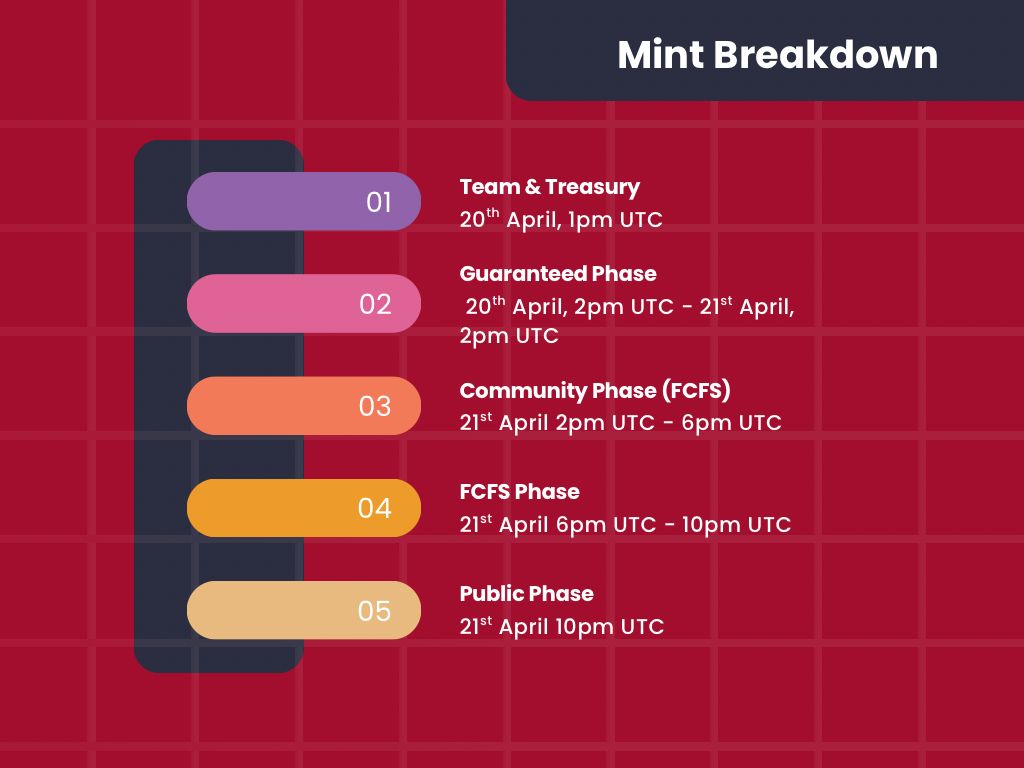 Mint Breakdown

01

Team & Treasury
20$^{th}$ April, 1pm UTC

02

Guaranteed Phase
20$^{th}$ April, 2pm UTC - 21$^{st}$ April, 2pm UTC

03

Community Phase (FCFS)
21$^{st}$ April 2pm UTC - 6pm UTC

04

FCFS Phase
21$^{st}$ April 6pm UTC - 10pm UTC

05

Public Phase
21$^{st}$ April 10pm UTC